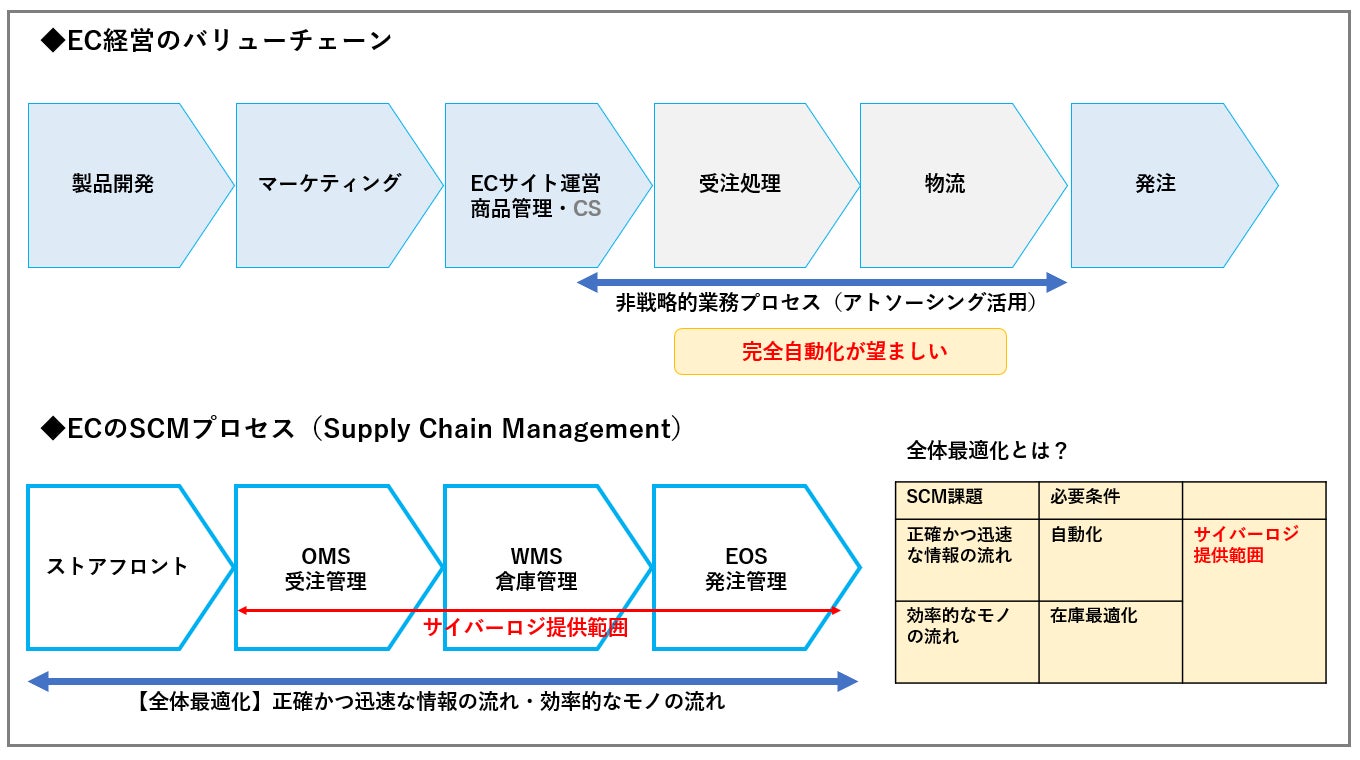 ◆EC経営のバリューチェーン

製品開発

マーケティング

ECサイト運営
商品管理・CS

受注処理

物流

発注

非戦略的業務プロセス（アトソーシング活用）

完全自動化が望ましい

◆ECのSCMプロセス（Supply Chain Management）

ストアフロント

OMS
受注管理

WMS
倉庫管理

EOS
発注管理

サイバーロジ提供範囲

【全体最適化】正確かつ迅速な情報の流れ・効率的なモノの流れ

全体最適化とは？

| SCM課題 | 必要条件 | |
|---|---|---|
| 正確かつ迅速な情報の流れ | 自動化 | サイバーロジ提供範囲 |
| 効率的なモノの流れ | 在庫最適化 | |